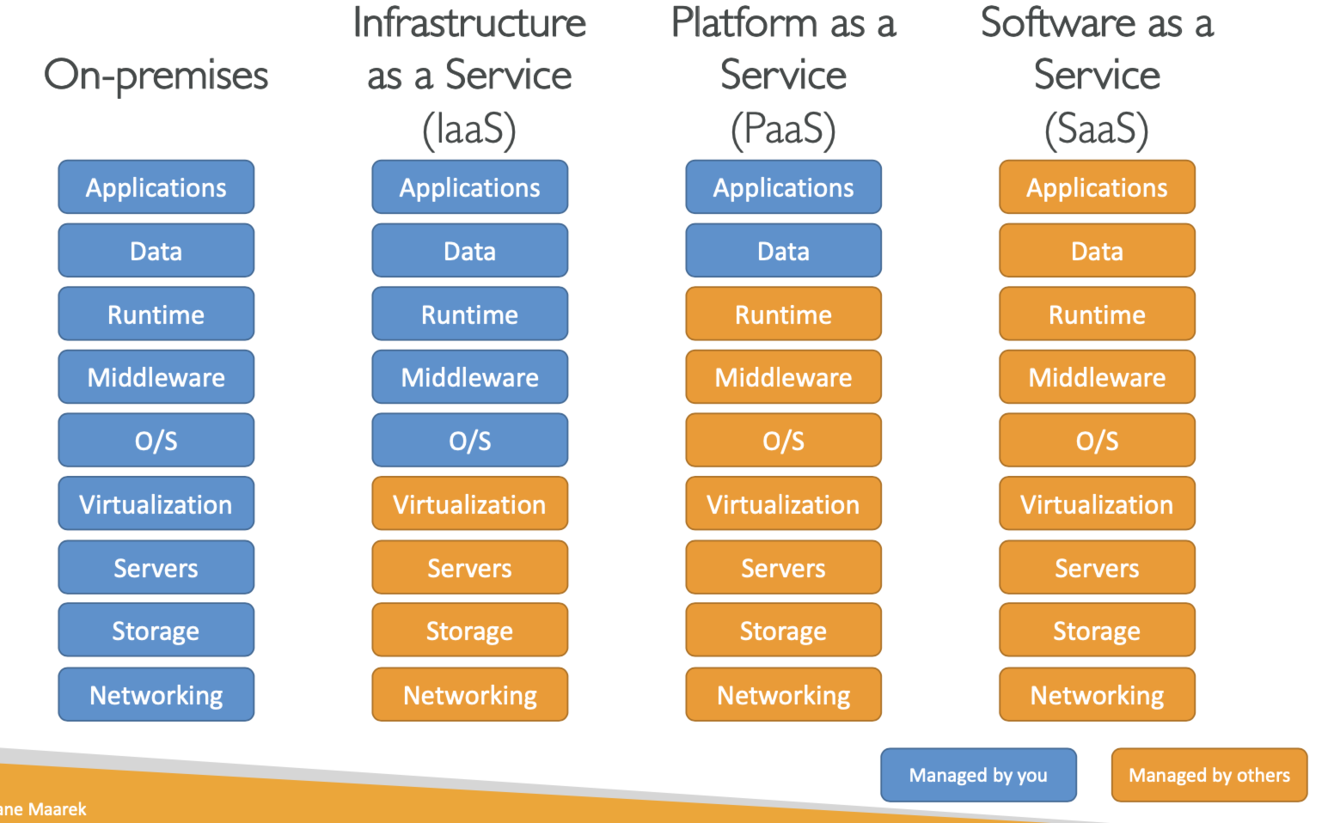 On-premises

Applications
Data
Runtime
Middleware
O/S
Virtualization
Servers
Storage
Networking

Infrastructure as a Service (IaaS)

Applications
Data
Runtime
Middleware
O/S
Virtualization
Servers
Storage
Networking

Platform as a Service (PaaS)

Applications
Data
Runtime
Middleware
O/S
Virtualization
Servers
Storage
Networking

Software as a Service (SaaS)

Applications
Data
Runtime
Middleware
O/S
Virtualization
Servers
Storage
Networking

Managed by you

Managed by others

ane Maarek